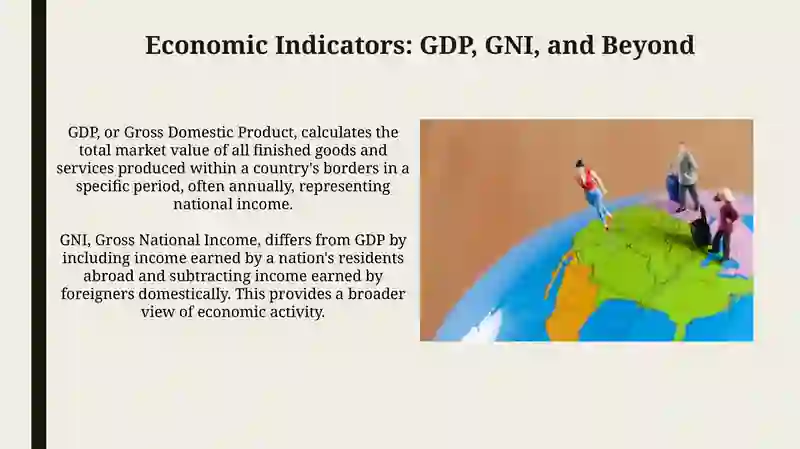 Economic Indicators: GDP, GNI, and Beyond

GDP, or Gross Domestic Product, calculates the total market value of all finished goods and services produced within a country's borders in a specific period, often annually, representing national income.

GNI, Gross National Income, differs from GDP by including income earned by a nation's residents abroad and subtracting income earned by foreigners domestically. This provides a broader view of economic activity.